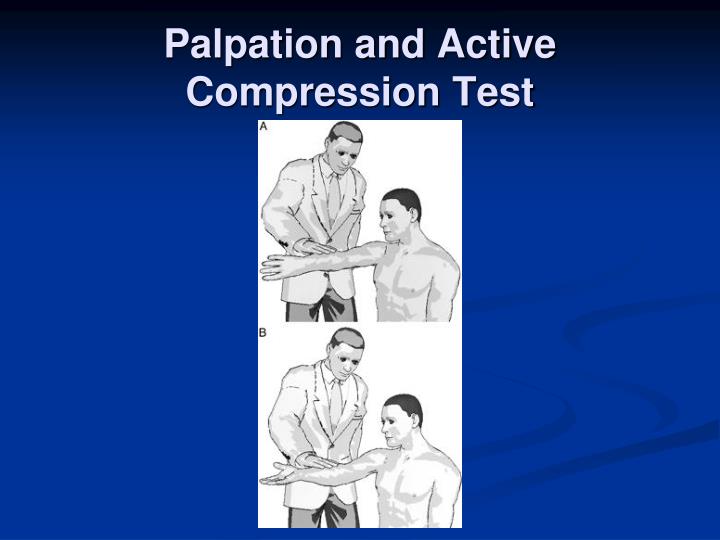 Palpation and Active Compression Test

A

B